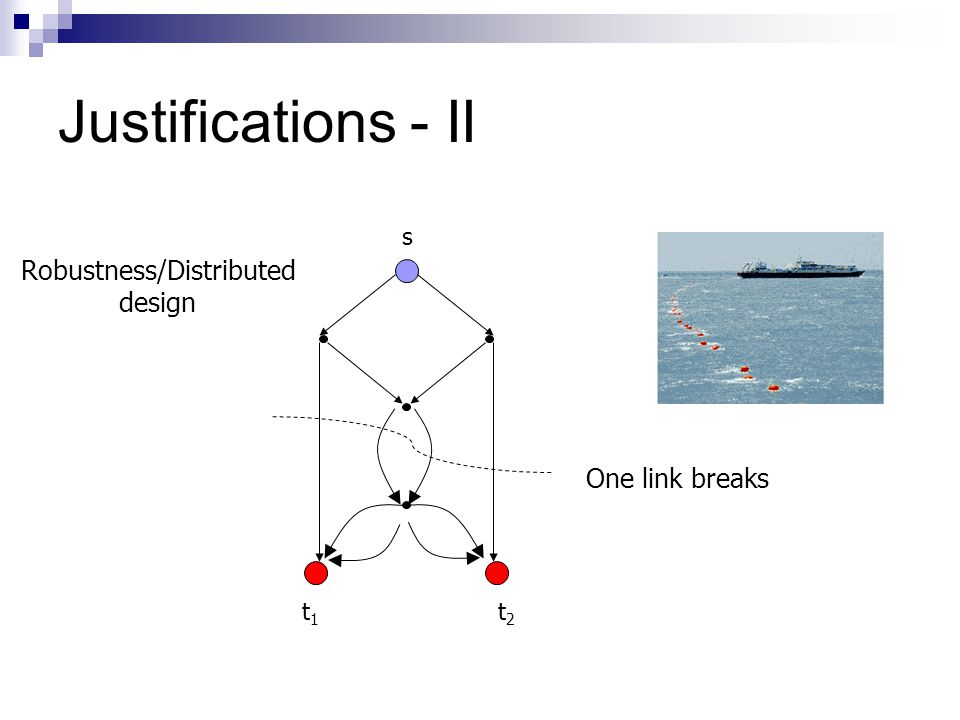 Justifications - II

Robustness/Distributed design

s

One link breaks

$t_1$

$t_2$